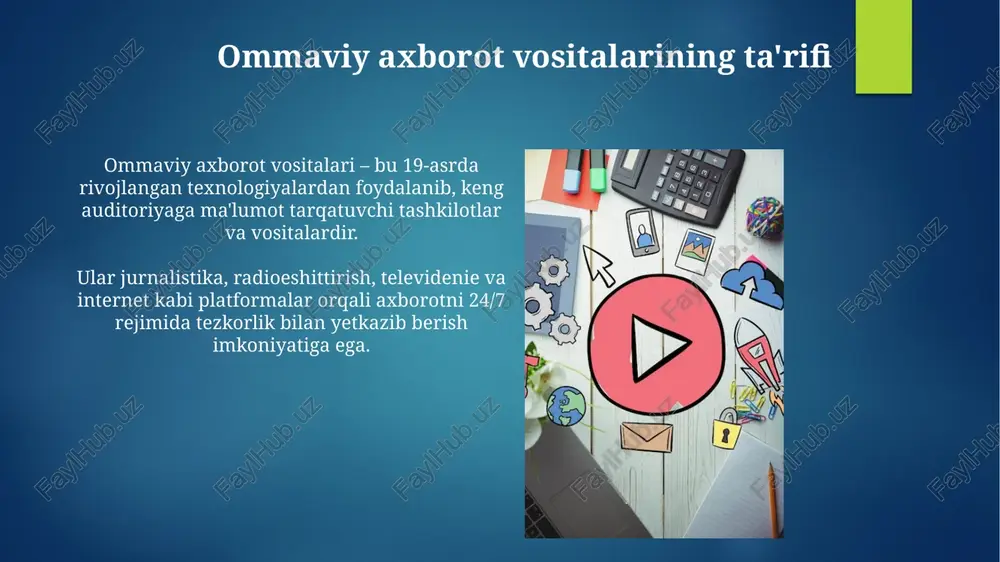 Ommaviy axborot vositalarining ta'rifi

Ommaviy axborot vositalari – bu 19-asrda rivojlangan texnologiyalardan foydalanib, keng auditoriyaga ma'lumot tarqatuvchi tashkilotlar va vositalardir.

Ular jurnalistika, radioeshittirish, televidenie va internet kabi platformalar orqali axborotni 24/7 rejimida tezkorlik bilan yetkazib berish imkoniyatiga ega.

FaylHub.uz